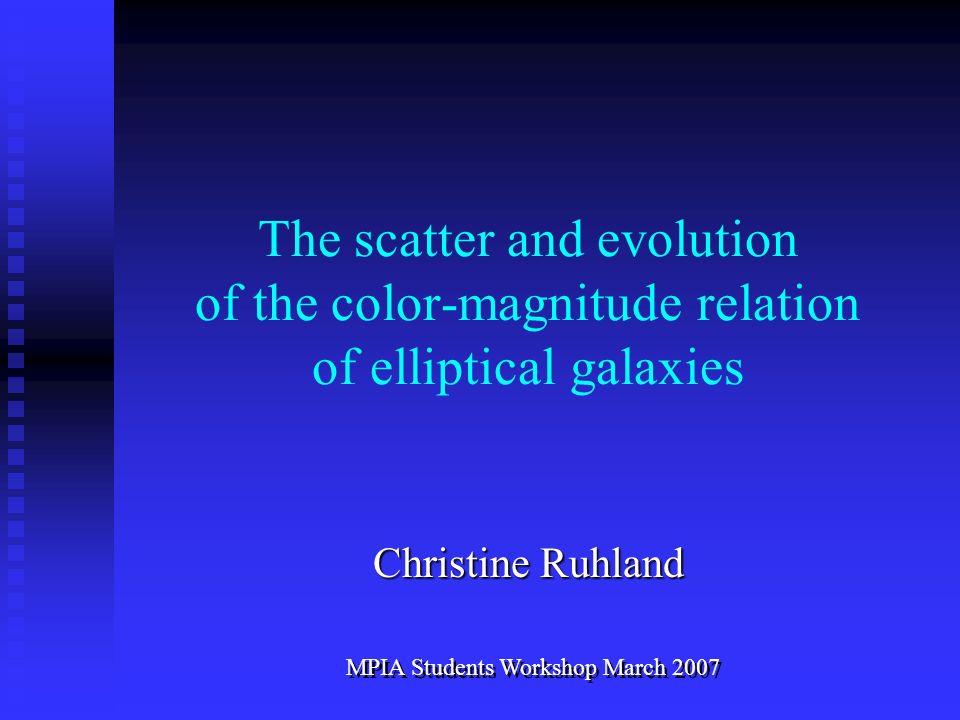 The scatter and evolution of the color-magnitude relation of elliptical galaxies

Christine Ruhland

MPIA Students Workshop March 2007